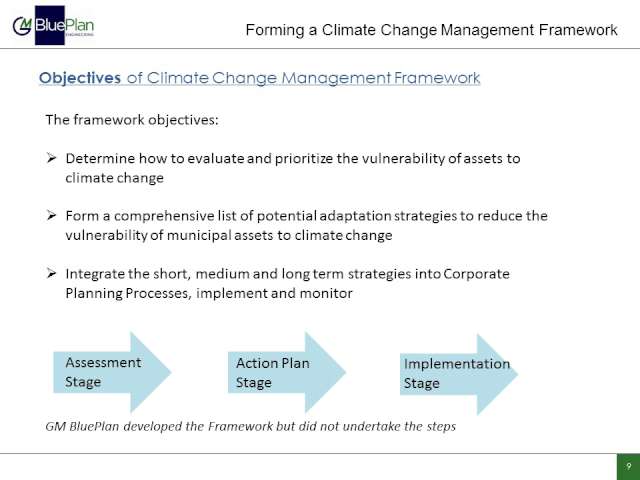 GM BluePlan ENGINEERING

Forming a Climate Change Management Framework

Objectives of Climate Change Management Framework

The framework objectives:

➢ Determine how to evaluate and prioritize the vulnerability of assets to climate change

➢ Form a comprehensive list of potential adaptation strategies to reduce the vulnerability of municipal assets to climate change

➢ Integrate the short, medium and long term strategies into Corporate Planning Processes, implement and monitor

Assessment Stage

Action Plan Stage

Implementation Stage

GM BluePlan developed the Framework but did not undertake the steps

9